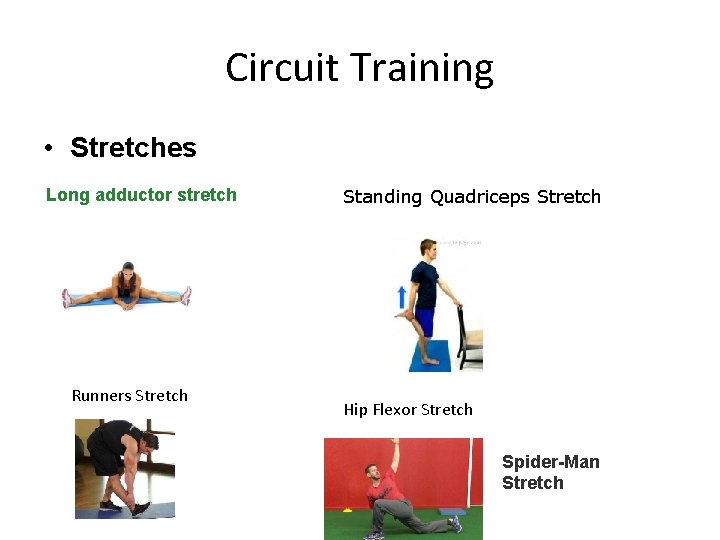 Circuit Training

• Stretches

Long adductor stretch

Standing Quadriceps Stretch

Runners Stretch

Hip Flexor Stretch

Spider-Man Stretch